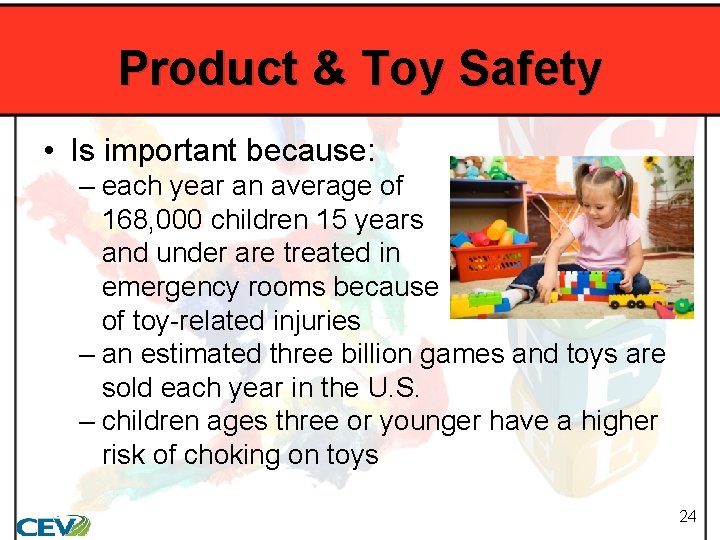 Product & Toy Safety

• Is important because:
– each year an average of 168,000 children 15 years and under are treated in emergency rooms because of toy-related injuries
– an estimated three billion games and toys are sold each year in the U.S.
– children ages three or younger have a higher risk of choking on toys

CEV

24